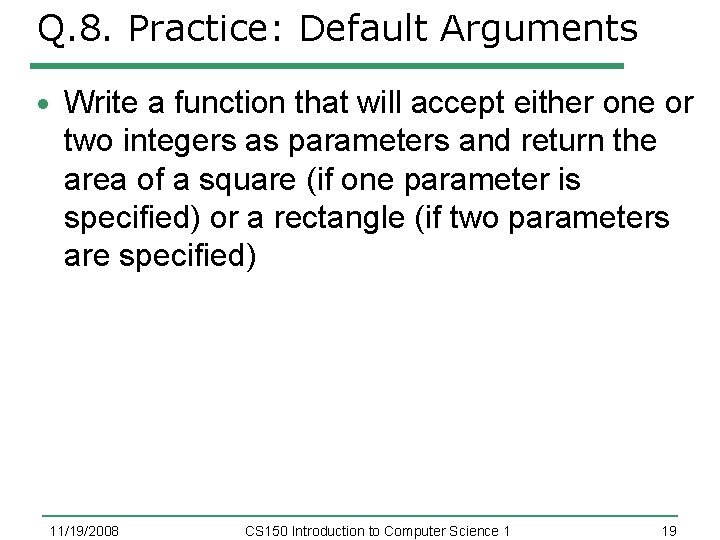 Q.8. Practice: Default Arguments

• Write a function that will accept either one or two integers as parameters and return the area of a square (if one parameter is specified) or a rectangle (if two parameters are specified)

11/19/2008 CS150 Introduction to Computer Science 1 19